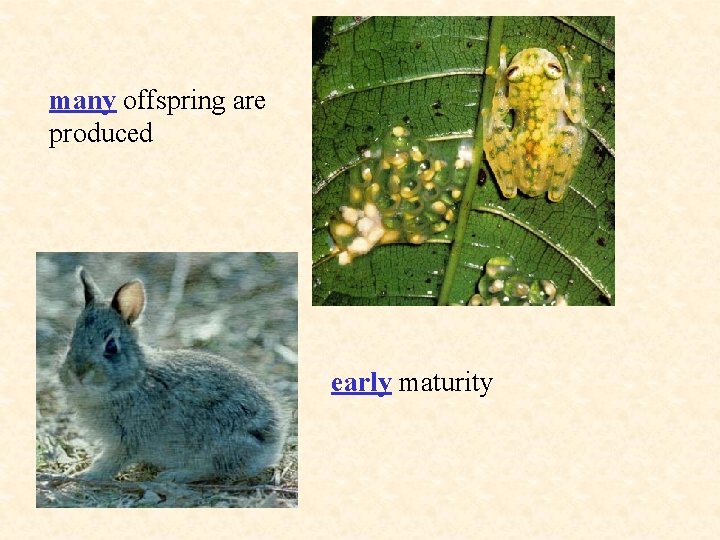 many offspring are produced

early maturity